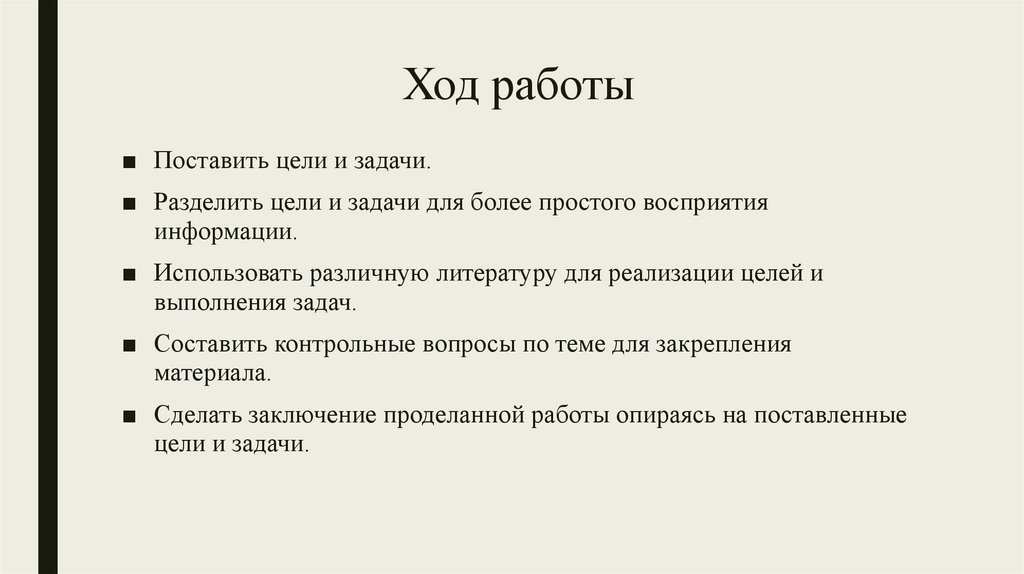 Ход работы

■ Поставить цели и задачи.

■ Разделить цели и задачи для более простого восприятия информации.

■ Использовать различную литературу для реализации целей и выполнения задач.

■ Составить контрольные вопросы по теме для закрепления материала.

■ Сделать заключение проделанной работы опираясь на поставленные цели и задачи.